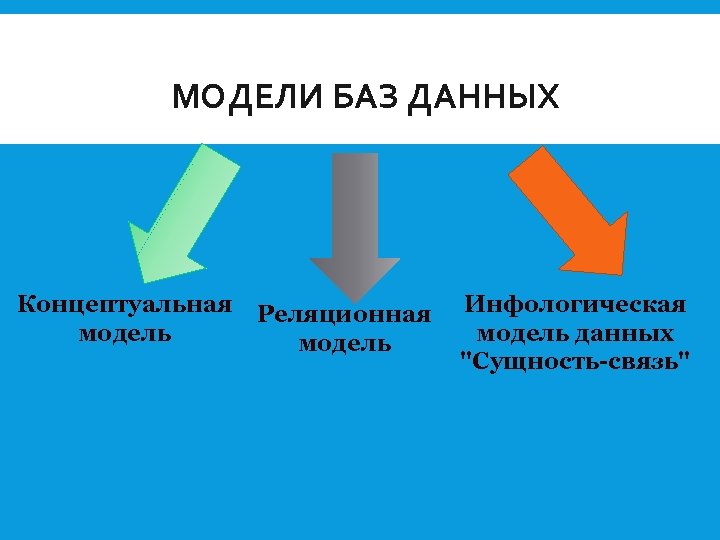 МОДЕЛИ БАЗ ДАННЫХ

Концептуальная модель

Реляционная модель

Инфологическая модель данных "Сущность-связь"